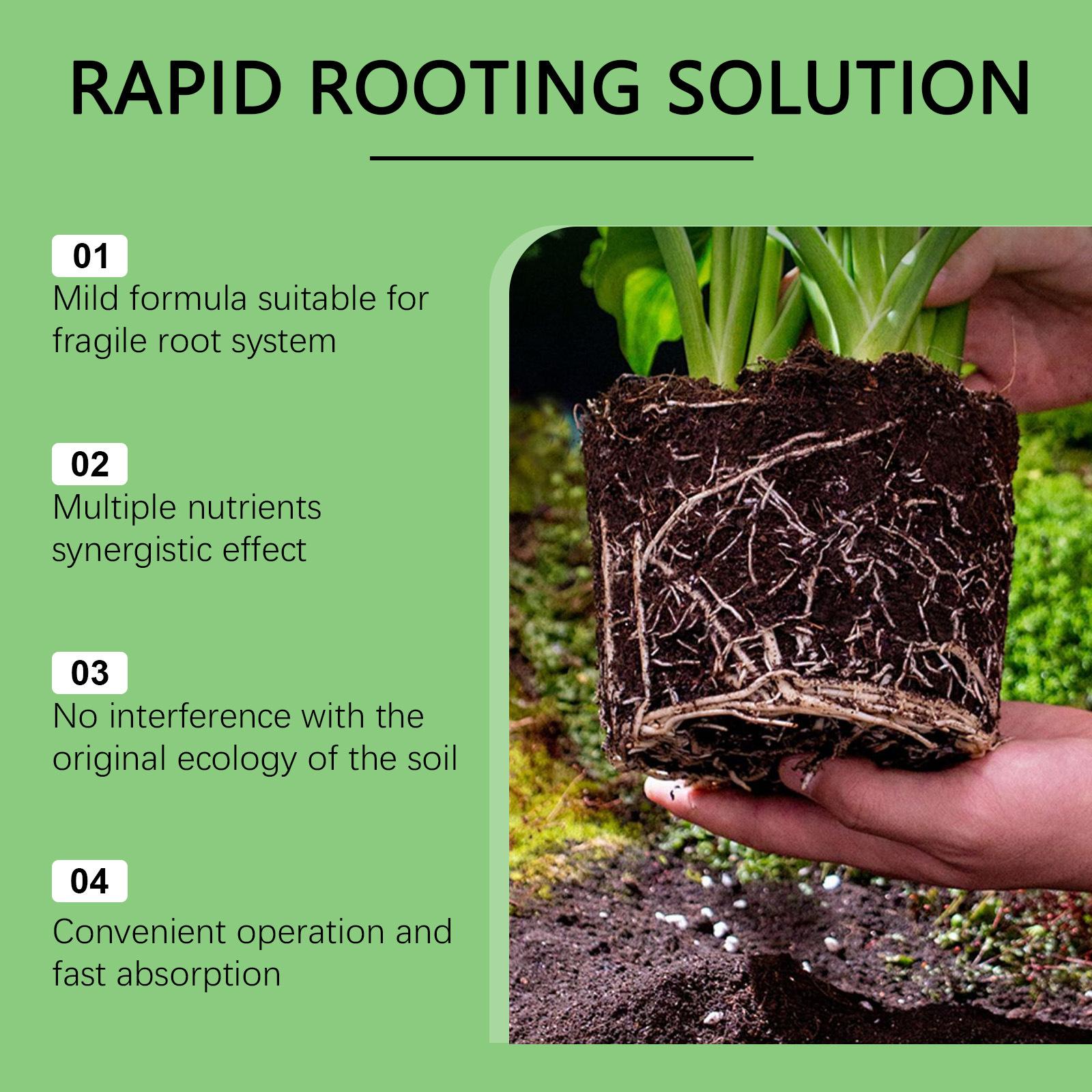 RAPID ROOTING SOLUTION

01
Mild formula suitable for fragile root system

02
Multiple nutrients synergistic effect

03
No interference with the original ecology of the soil

04
Convenient operation and fast absorption